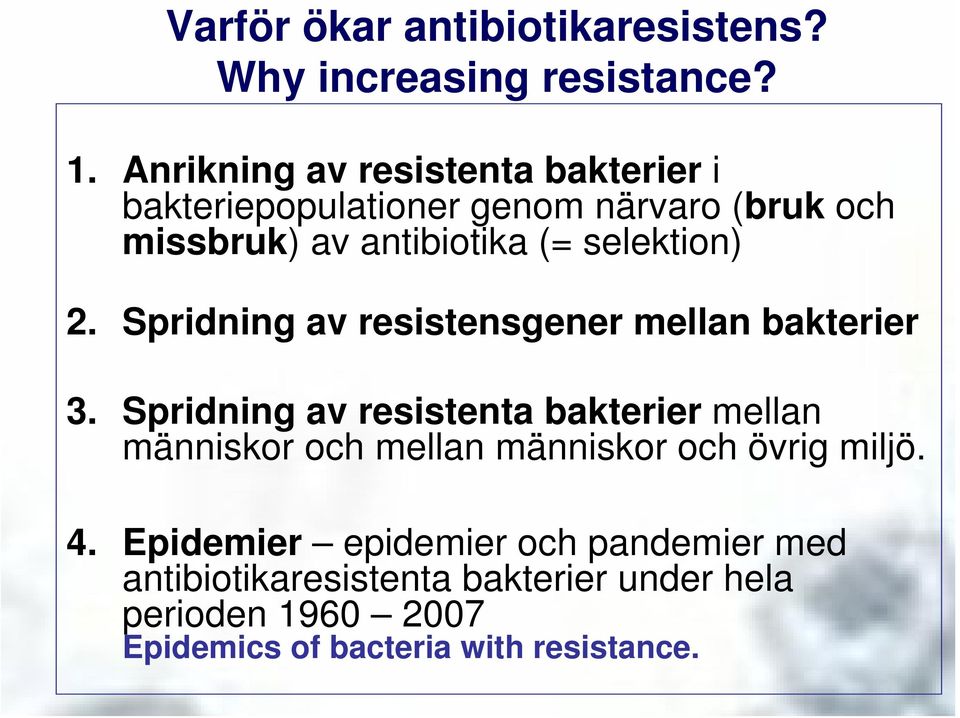 Varför ökar antibiotikaresistens?
Why increasing resistance?

1. Anrikning av resistenta bakterier i bakteriepopulationer genom närvaro (bruk och missbruk) av antibiotika (= selektion)

2. Spridning av resistensgener mellan bakterier

3. Spridning av resistenta bakterier mellan människor och mellan människor och övrig miljö.

4. Epidemier – epidemier och pandemier med antibiotikaresistenta bakterier under hela perioden 1960 – 2007
Epidemics of bacteria with resistance.